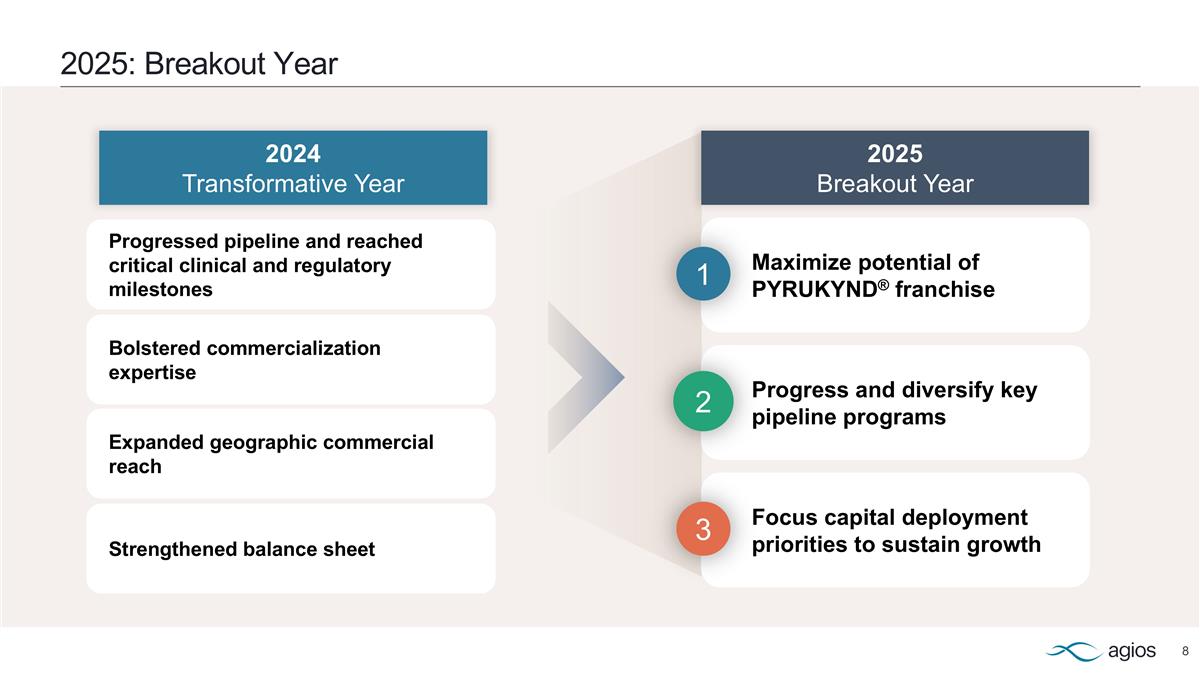 2025: Breakout Year

2024
Transformative Year

Progressed pipeline and reached critical clinical and regulatory milestones

Bolstered commercialization expertise

Expanded geographic commercial reach

Strengthened balance sheet

2025
Breakout Year

1 Maximize potential of PYRUKYND® franchise

2 Progress and diversify key pipeline programs

3 Focus capital deployment priorities to sustain growth

agios 8